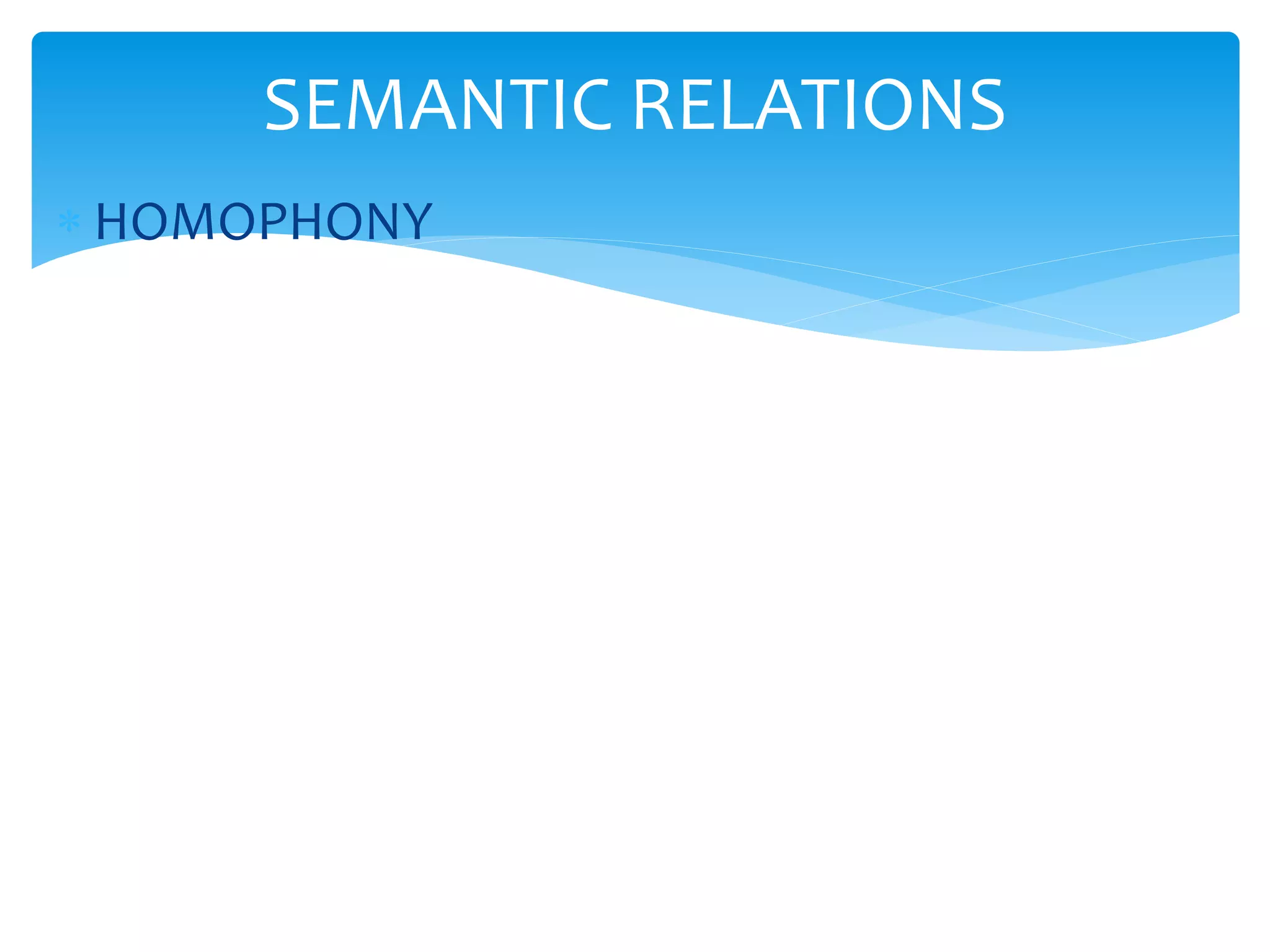 SEMANTIC RELATIONS

* HOMOPHONY